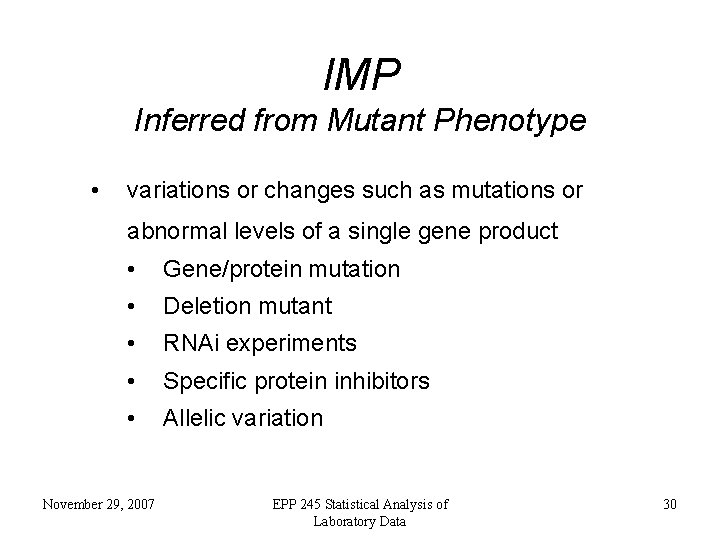 IMP
Inferred from Mutant Phenotype

• variations or changes such as mutations or abnormal levels of a single gene product
  • Gene/protein mutation
  • Deletion mutant
  • RNAi experiments
  • Specific protein inhibitors
  • Allelic variation

November 29, 2007

EPP 245 Statistical Analysis of Laboratory Data

30